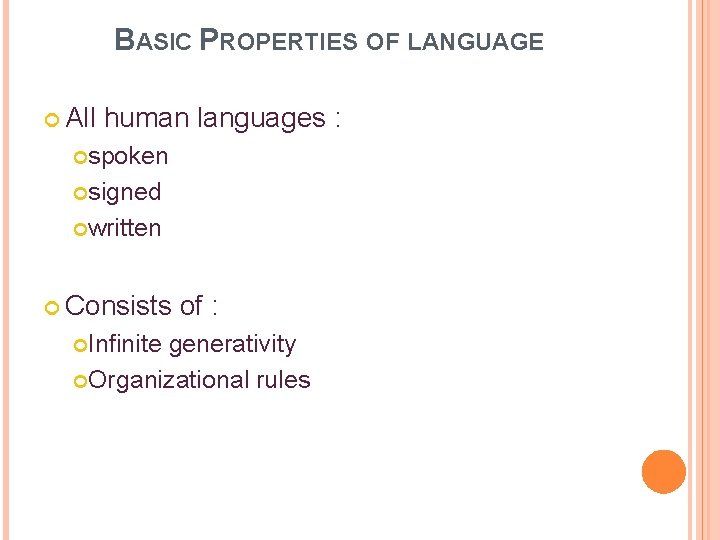 BASIC PROPERTIES OF LANGUAGE

All human languages :

spoken

signed

written

Consists of :

Infinite generativity

Organizational rules